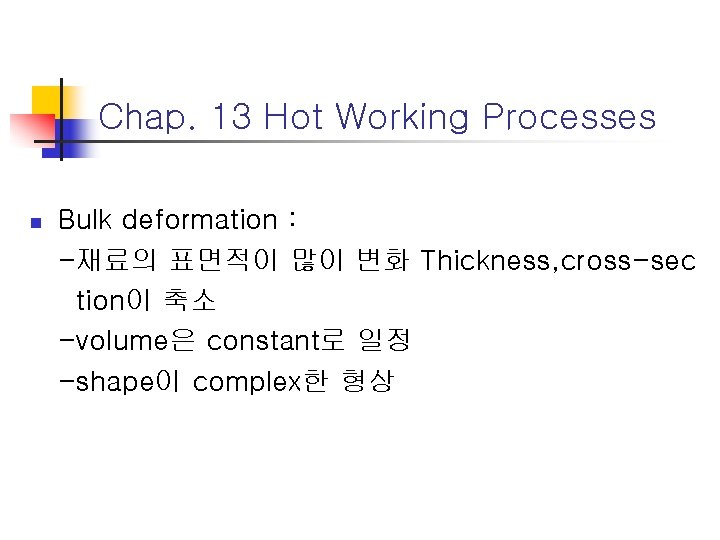 Chap. 13 Hot Working Processes

Bulk deformation :
-재료의 표면적이 많이 변화 Thickness,cross-section이 축소
-volume은 constant로 일정
-shape이 complex한 형상